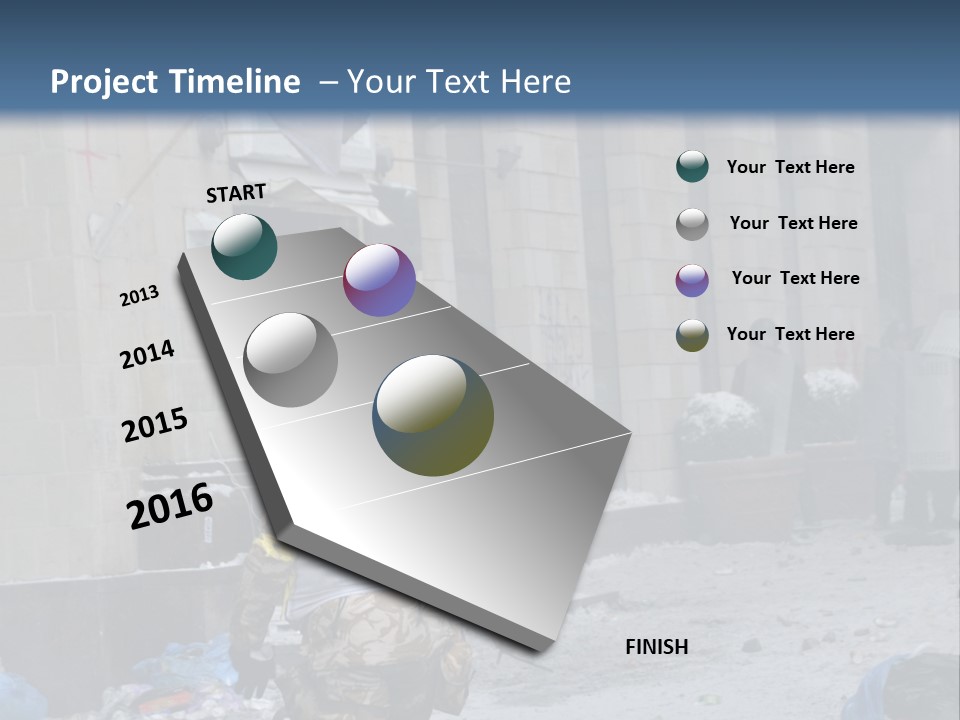 Project Timeline – Your Text Here

START

2013

2014

2015

2016

FINISH

Your Text Here

Your Text Here

Your Text Here

Your Text Here